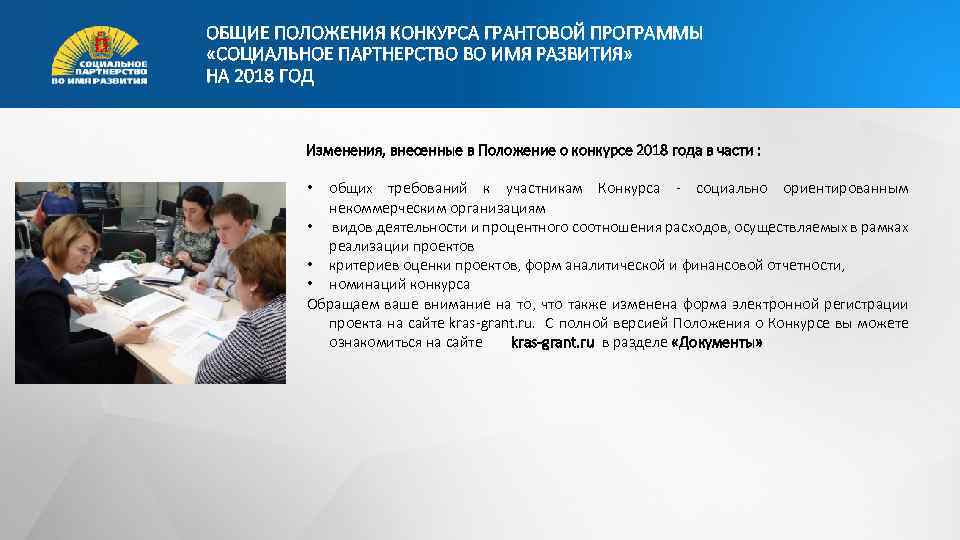 СОЦИАЛЬНОЕ ПАРТНЕРСТВО ВО ИМЯ РАЗВИТИЯ

ОБЩИЕ ПОЛОЖЕНИЯ КОНКУРСА ГРАНТОВОЙ ПРОГРАММЫ «СОЦИАЛЬНОЕ ПАРТНЕРСТВО ВО ИМЯ РАЗВИТИЯ» НА 2018 ГОД

Изменения, внесенные в Положение о конкурсе 2018 года в части :

• общих требований к участникам Конкурса - социально ориентированным некоммерческим организациям
• видов деятельности и процентного соотношения расходов, осуществляемых в рамках реализации проектов
• критериев оценки проектов, форм аналитической и финансовой отчетности,
• номинаций конкурса
Обращаем ваше внимание на то, что также изменена форма электронной регистрации проекта на сайте kras-grant.ru. С полной версией Положения о Конкурсе вы можете ознакомиться на сайте kras-grant.ru в разделе «Документы»